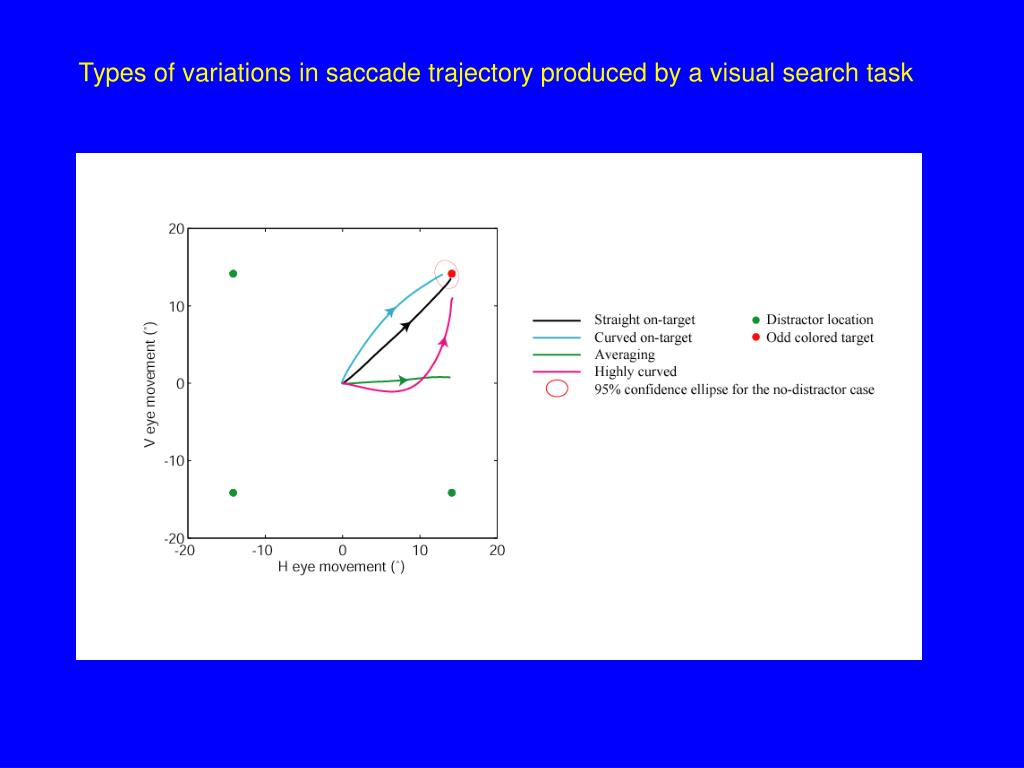 Types of variations in saccade trajectory produced by a visual search task

20
10
0
-10
-20
V eye movement (˚)
-20 -10 0 10 20
H eye movement (˚)

Straight on-target
Curved on-target
Averaging
Highly curved
95% confidence ellipse for the no-distractor case
Distractor location
Odd colored target